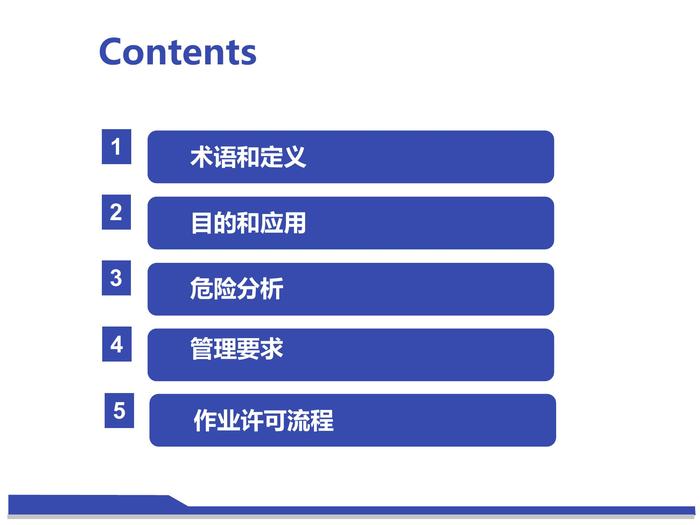 Contents

1 术语和定义

2 目的和应用

3 危险分析

4 管理要求

5 作业许可流程